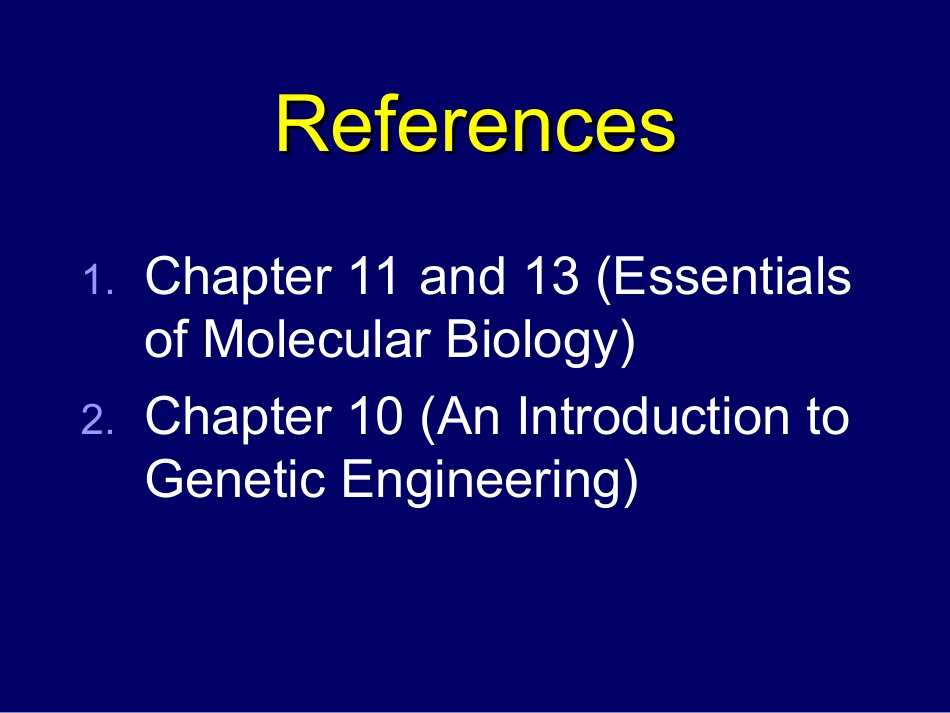 References

1. Chapter 11 and 13 (Essentials of Molecular Biology)
2. Chapter 10 (An Introduction to Genetic Engineering)